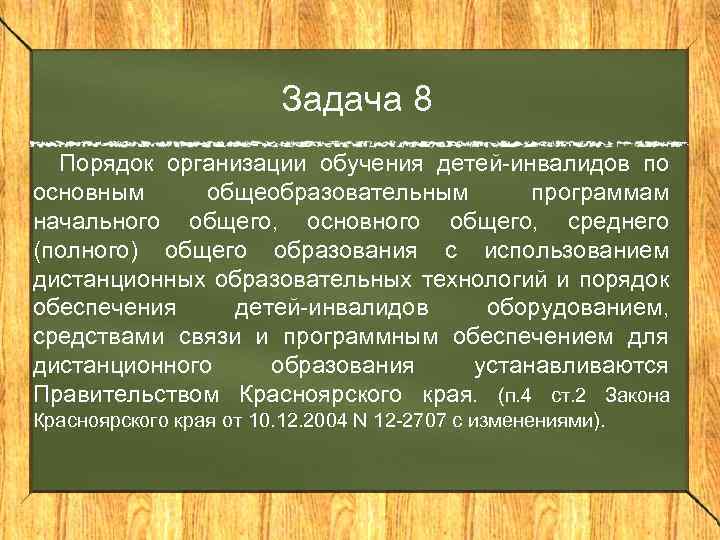 Задача 8

Порядок организации обучения детей-инвалидов по основным общеобразовательным программам начального общего, основного общего, среднего (полного) общего образования с использованием дистанционных образовательных технологий и порядок обеспечения детей-инвалидов оборудованием, средствами связи и программным обеспечением для дистанционного образования устанавливаются Правительством Красноярского края. (п.4 ст.2 Закона Красноярского края от 10.12.2004 N 12-2707 с изменениями).